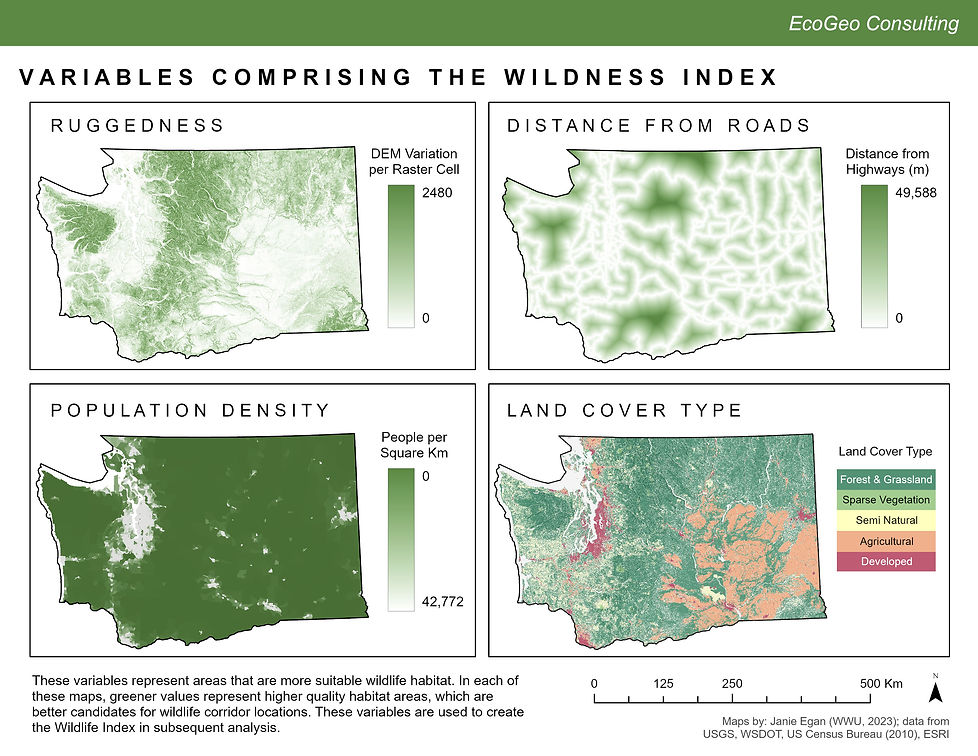 EcoGeo Consulting

VARIABLES COMPRISING THE WILDNESS INDEX

RUGGEDNESS

DEM Variation per Raster Cell

2480

0

DISTANCE FROM ROADS

Distance from Highways (m)

49,588

0

POPULATION DENSITY

People per Square Km

0

42,772

LAND COVER TYPE

Land Cover Type

Forest & Grassland

Sparse Vegetation

Semi Natural

Agricultural

Developed

These variables represent areas that are more suitable wildlife habitat. In each of these maps, greener values represent higher quality habitat areas, which are better candidates for wildlife corridor locations. These variables are used to create the Wildlife Index in subsequent analysis.

0 125 250 500 Km

N

Maps by: Janie Egan (WWU, 2023); data from USGS, WSDOT, US Census Bureau (2010), ESRI